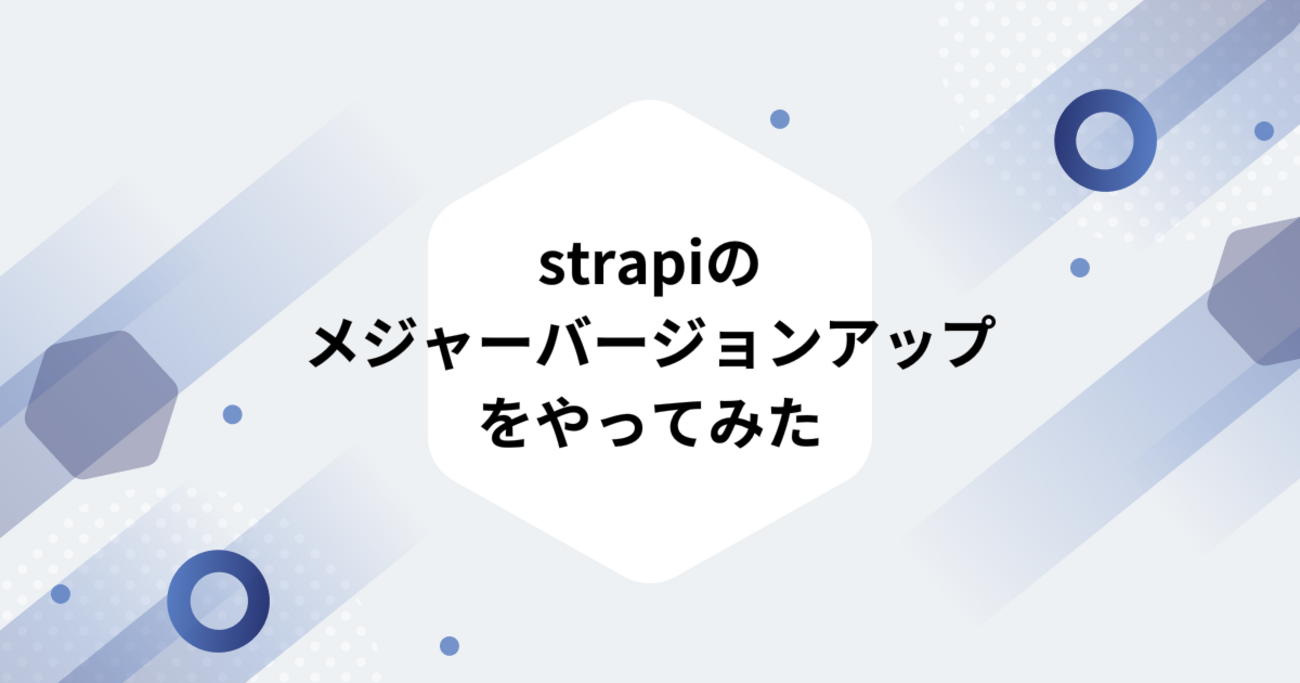 strapiの
メジャーバージョンアップ
をやってみた